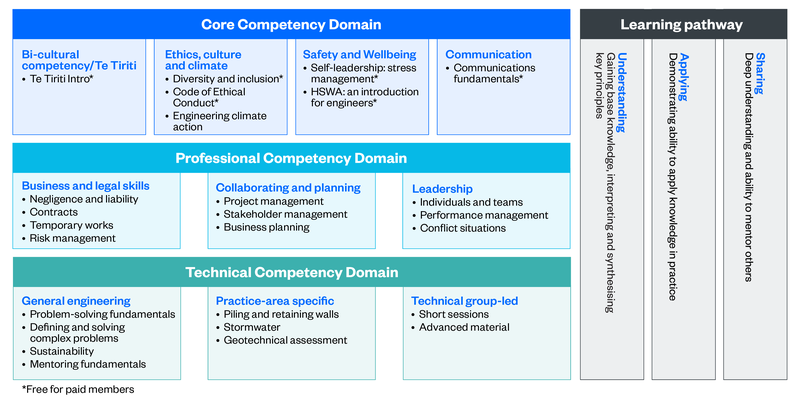 Core Competency Domain

Bi-cultural competency/Te Tiriti
• Te Tiriti Intro*

Ethics, culture and climate
• Diversity and inclusion*
• Code of Ethical Conduct*
• Engineering climate action

Safety and Wellbeing
• Self-leadership: stress management*
• HSWA: an introduction for engineers*

Communication
• Communications fundamentals*

Professional Competency Domain

Business and legal skills
• Negligence and liability
• Contracts
• Temporary works
• Risk management

Collaborating and planning
• Project management
• Stakeholder management
• Business planning

Leadership
• Individuals and teams
• Performance management
• Conflict situations

Technical Competency Domain

General engineering
• Problem-solving fundamentals
• Defining and solving complex problems
• Sustainability
• Mentoring fundamentals

Practice-area specific
• Piling and retaining walls
• Stormwater
• Geotechnical assessment

Technical group-led
• Short sessions
• Advanced material

*Free for paid members

Learning pathway

Understanding
Gaining base knowledge, interpreting and synthesising key principles

Applying
Demonstrating ability to apply knowledge in practice

Sharing
Deep understanding and ability to mentor others